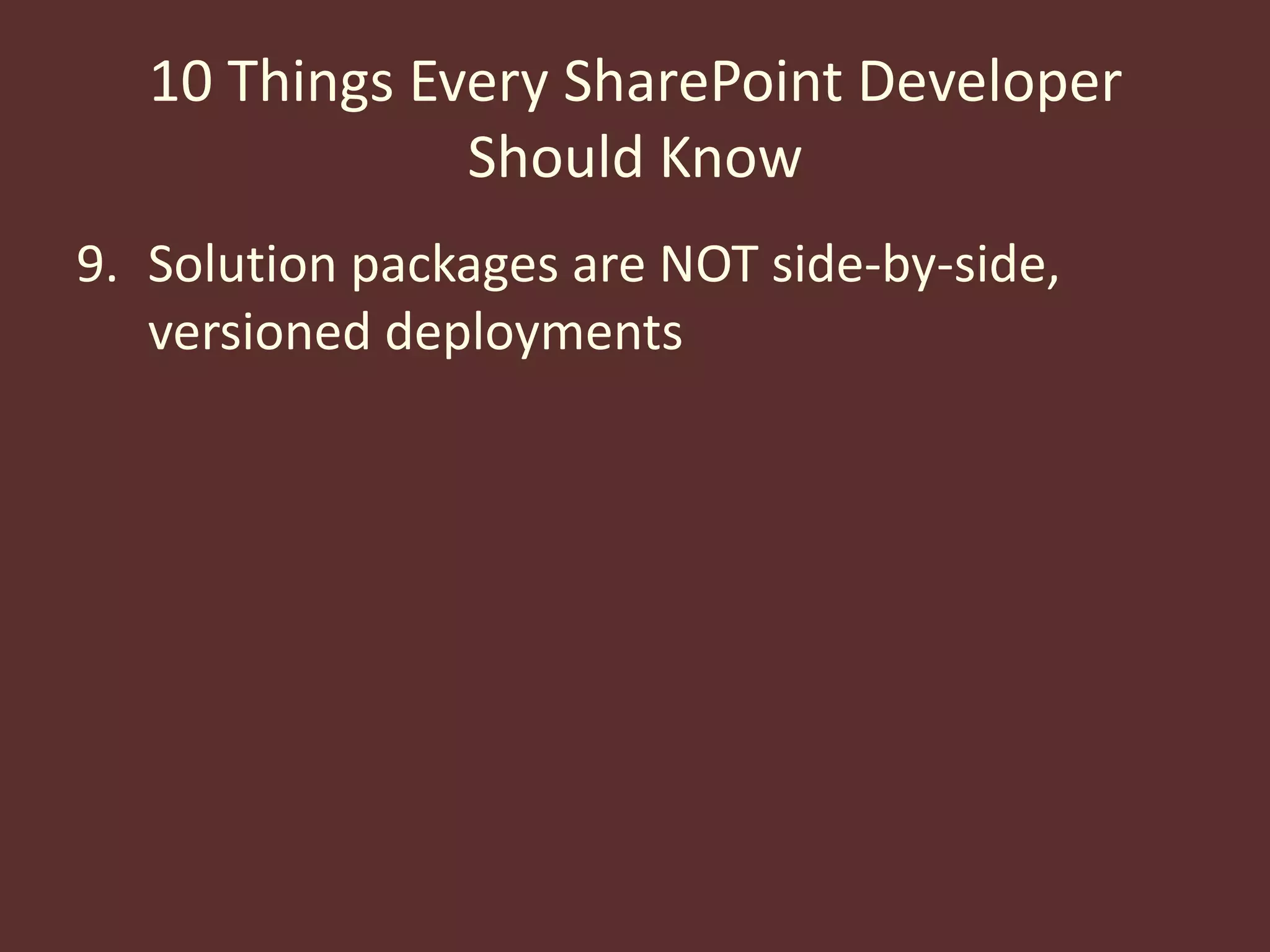 10 Things Every SharePoint Developer Should Know

9. Solution packages are NOT side-by-side, versioned deployments